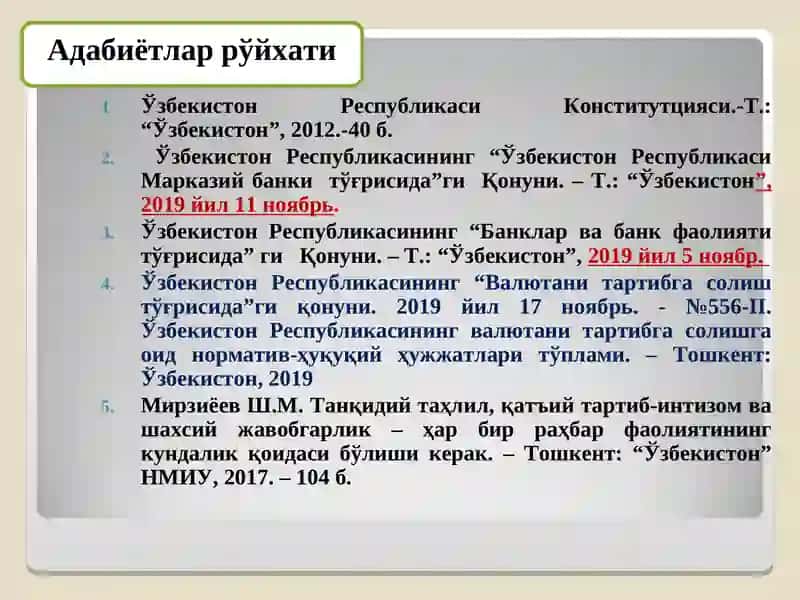 Адабиётлар рўйхати

1. Ўзбекистон Республикаси Конститутцияси.-Т.: “Ўзбекистон”, 2012.-40 б.

2. Ўзбекистон Республикасининг “Ўзбекистон Республикаси Марказий банки тўғрисида”ги Қонуни. – Т.: “Ўзбекистон”, 2019 йил 11 ноябрь.

3. Ўзбекистон Республикасининг “Банклар ва банк фаолияти тўғрисида” ги Қонуни. – Т.: “Ўзбекистон”, 2019 йил 5 ноябр.

4. Ўзбекистон Республикасининг “Валютани тартибга солиш тўғрисида”ги қонуни. 2019 йил 17 ноябрь. - №556-II. Ўзбекистон Республикасининг валютани тартибга солишга оид норматив-ҳуқуқий ҳужжатлари тўплами. – Тошкент: Ўзбекистон, 2019

5. Мирзиёев Ш.М. Танқидий таҳлил, қатъий тартиб-интизом ва шахсий жавобгарлик – ҳар бир раҳбар фаолиятининг кундалик қоидаси бўлиши керак. – Тошкент: “Ўзбекистон” НМИУ, 2017. – 104 б.